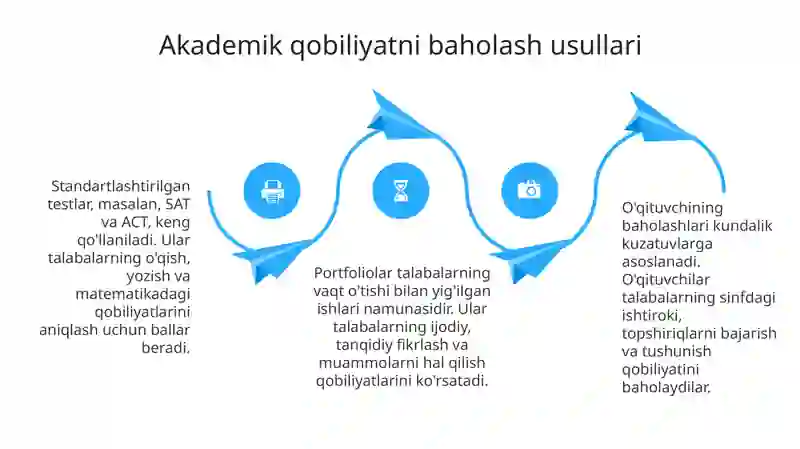 Akademik qobiliyatni baholash usullari

Standartlashtirilgan testlar, masalan, SAT va ACT, keng qo'llaniladi. Ular talabalarning o'qish, yozish va matematikadagi qobiliyatlarini aniqlash uchun ballar beradi.

Portfoliolar talabalarning vaqt o'tishi bilan yig'ilgan ishlari namunasidir. Ular talabalarning ijodiy, tanqidiy fikrlash va muammolarni hal qilish qobiliyatlarini ko'rsatadi.

O'qituvchining baholashlari kundalik kuzatuvlarga asoslanadi. O'qituvchilar talabalarning sinfdagi ishtiroki, topshiriqlarni bajarish va tushunish qobiliyatini baholaydilar.